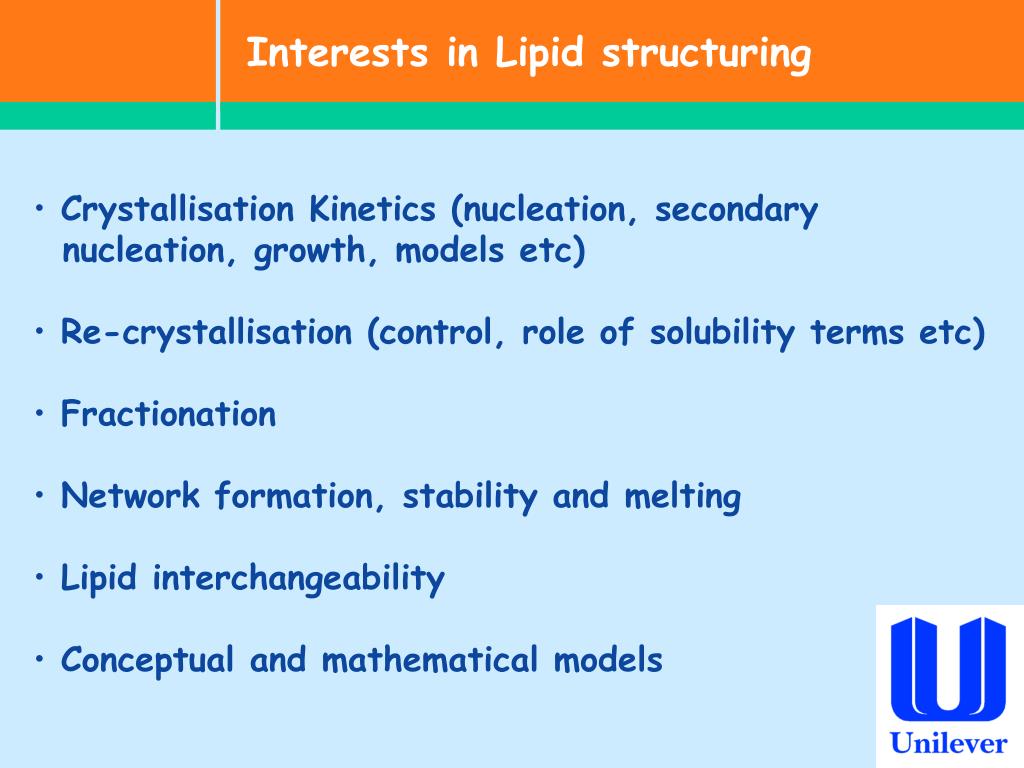 Interests in Lipid structuring

• Crystallisation Kinetics (nucleation, secondary nucleation, growth, models etc)

• Re-crystallisation (control, role of solubility terms etc)

• Fractionation

• Network formation, stability and melting

• Lipid interchangeability

• Conceptual and mathematical models

Unilever